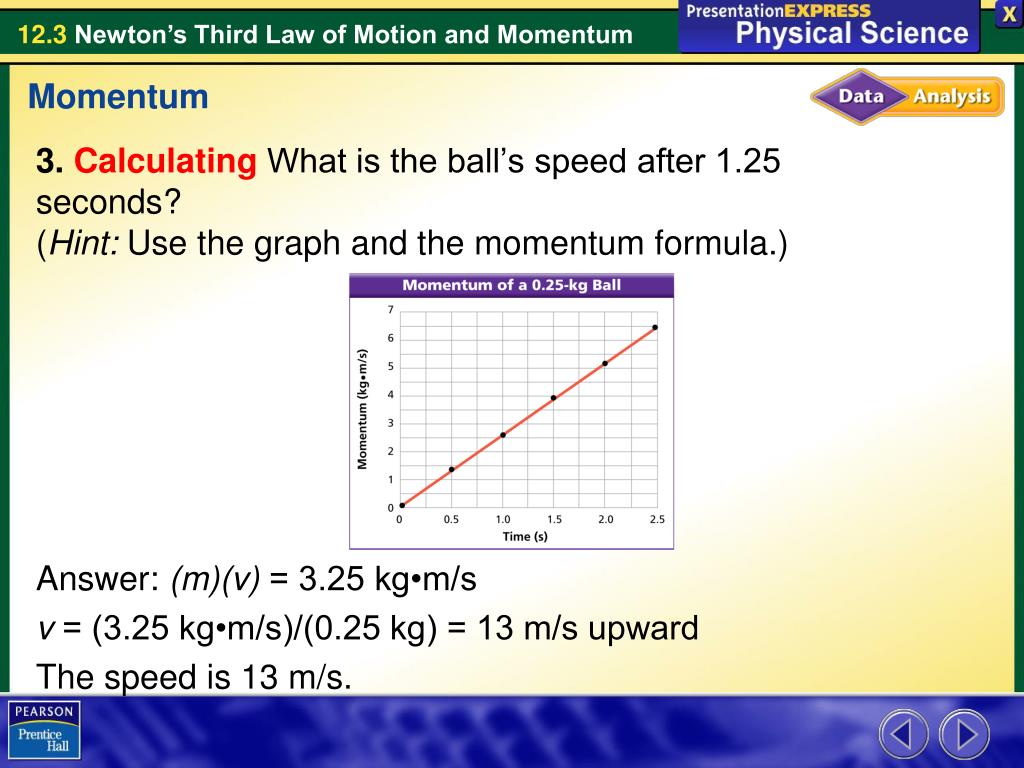 12.3 Newton's Third Law of Motion and Momentum

PresentationEXPRESS Physical Science

X

Momentum

Data Analysis

3. Calculating What is the ball's speed after 1.25 seconds?
(Hint: Use the graph and the momentum formula.)

Momentum of a 0.25-kg Ball

Momentum (kg•m/s)

7
6
5
4
3
2
1
0

0 0.5 1.0 1.5 2.0 2.5

Time (s)

Answer: (m)(v) = 3.25 kg•m/s

v = (3.25 kg•m/s)/(0.25 kg) = 13 m/s upward

The speed is 13 m/s.

PEARSON Prentice Hall